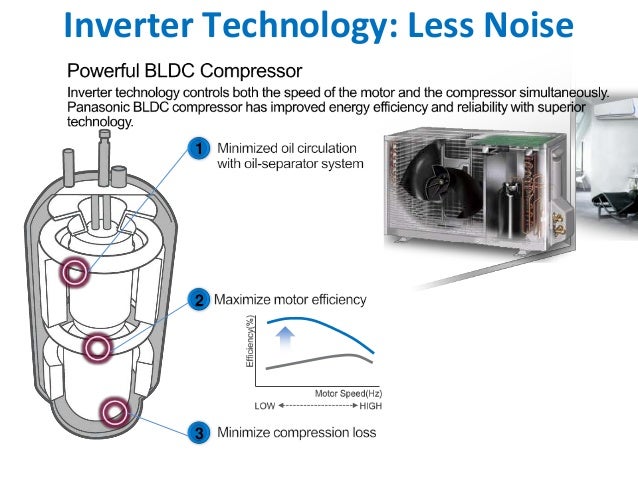 Inverter Technology: Less Noise

Powerful BLDC Compressor

Inverter technology controls both the speed of the motor and the compressor simultaneously. Panasonic BLDC compressor has improved energy efficiency and reliability with superior technology.

1 Minimized oil circulation with oil-separator system

2 Maximize motor efficiency

Efficiency(%)

Motor Speed(Hz)

LOW HIGH

3 Minimize compression loss